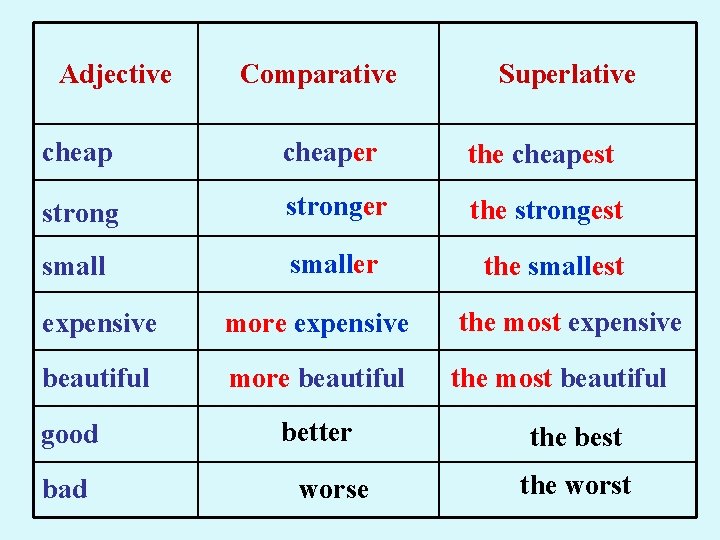 | Adjective | Comparative | Superlative |
|---|---|---|
| cheap | cheaper | the cheapest |
| strong | stronger | the strongest |
| small | smaller | the smallest |
| expensive | more expensive | the most expensive |
| beautiful | more beautiful | the most beautiful |
| good | better | the best |
| bad | worse | the worst |